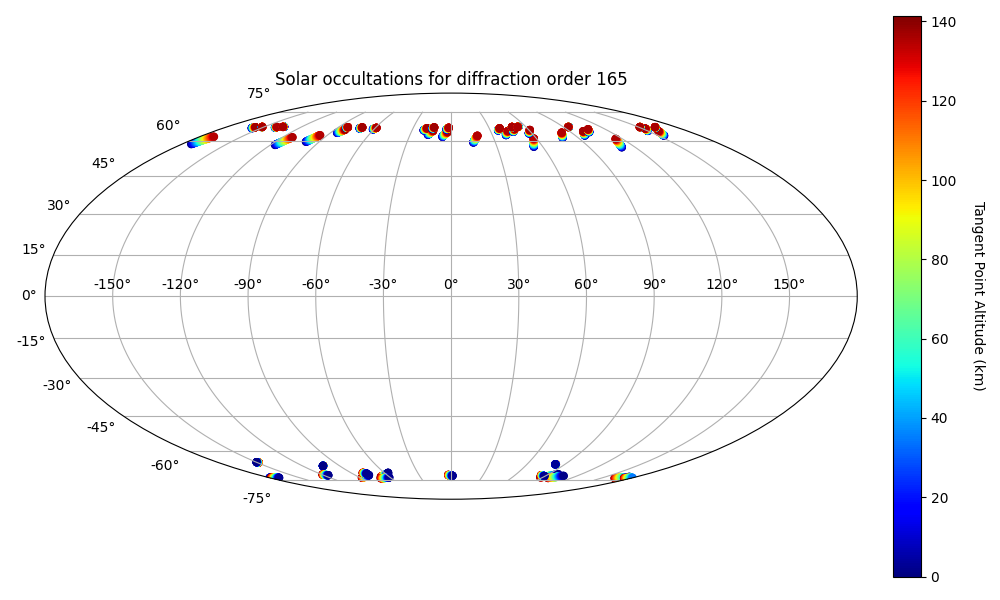 Solar occultations for diffraction order 165

75°
60°
45°
30°
15°
0°
-15°
-30°
-45°
-60°
-75°

-150° -120° -90° -60° -30° 0° 30° 60° 90° 120° 150°

140
120
100
80
60
40
20
0

Tangent Point Altitude (km)